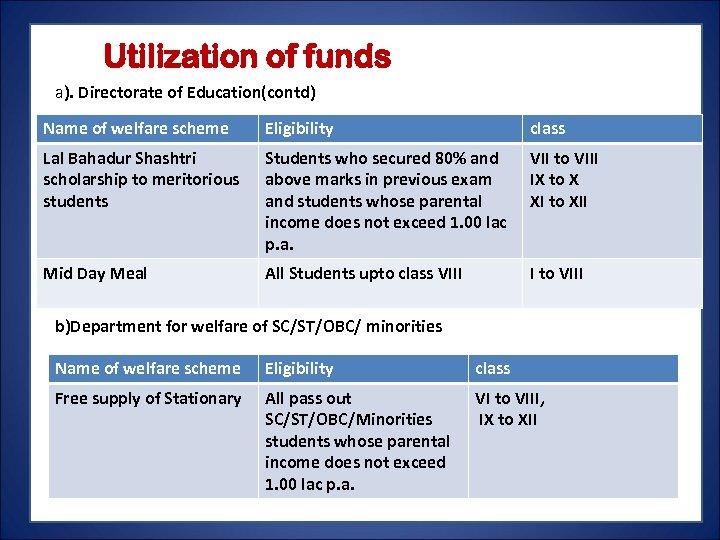 Utilization of funds

a). Directorate of Education(contd)

| Name of welfare scheme | Eligibility | class |
|---|---|---|
| Lal Bahadur Shashtri scholarship to meritorious students | Students who secured 80% and above marks in previous exam and students whose parental income does not exceed 1.00 lac p.a. | VII to VIII IX to X XI to XII |
| Mid Day Meal | All Students upto class VIII | I to VIII |

b)Department for welfare of SC/ST/OBC/ minorities

| Name of welfare scheme | Eligibility | class |
|---|---|---|
| Free supply of Stationary | All pass out SC/ST/OBC/Minorities students whose parental income does not exceed 1.00 lac p.a. | VI to VIII, IX to XII |